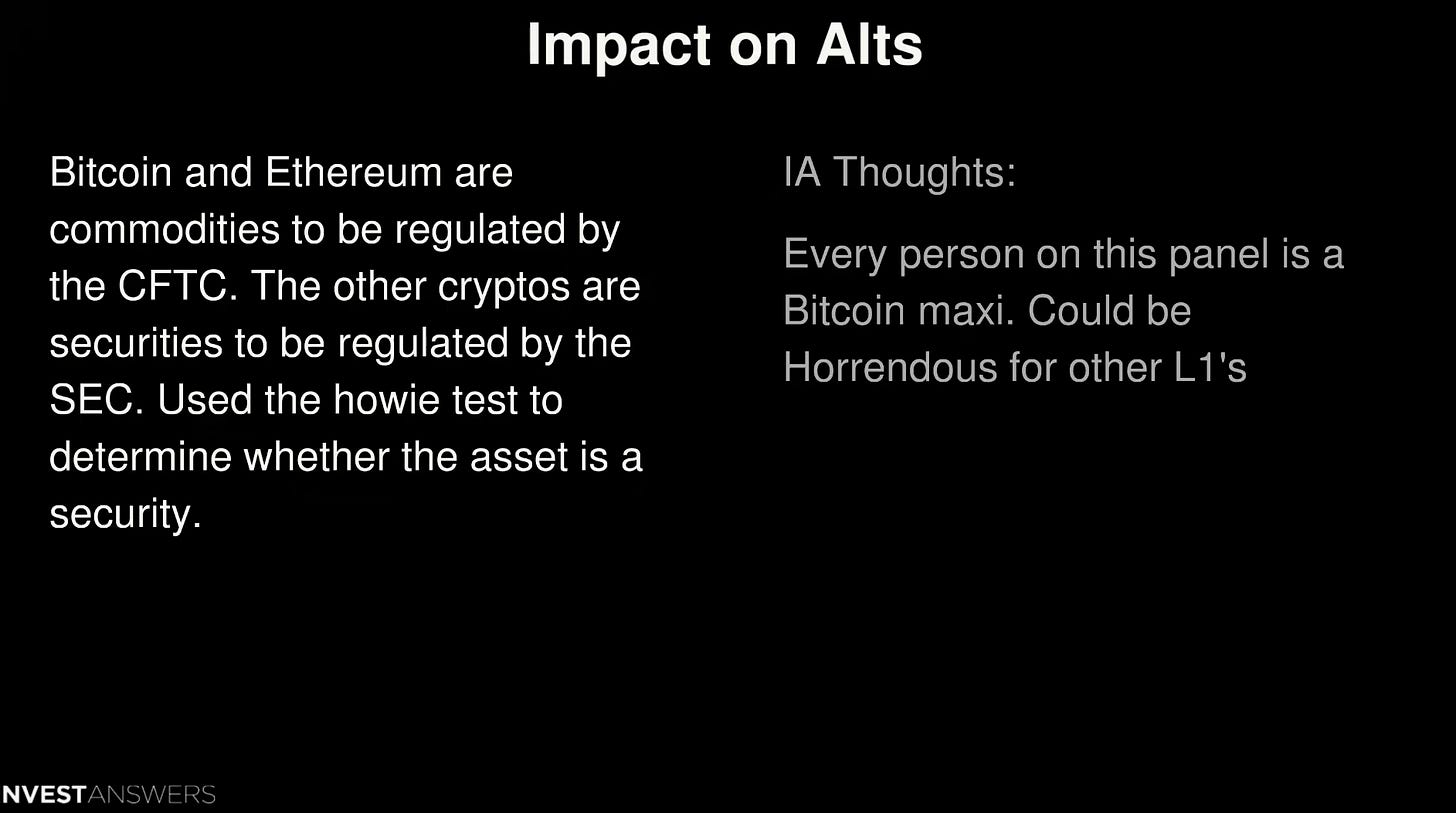 Impact on Alts

Bitcoin and Ethereum are commodities to be regulated by the CFTC. The other cryptos are securities to be regulated by the SEC. Used the howie test to determine whether the asset is a security.

IA Thoughts:

Every person on this panel is a Bitcoin maxi. Could be Horrendous for other L1's

NVESTANSWERS